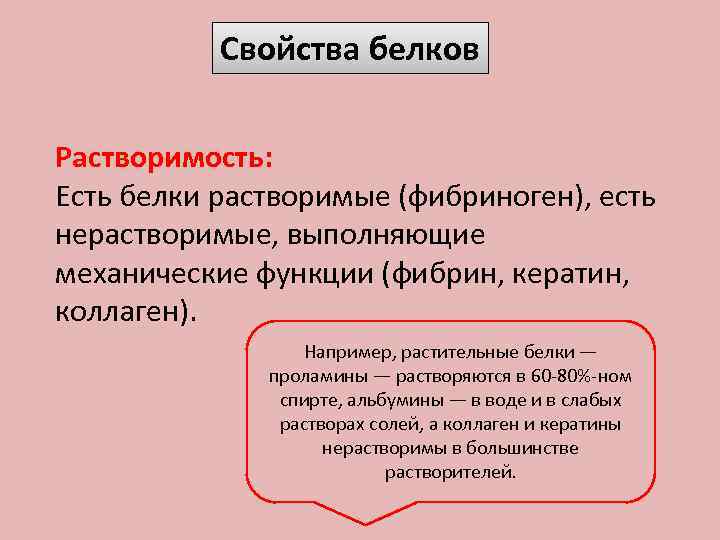 Свойства белков

Растворимость:
Есть белки растворимые (фибриноген), есть нерастворимые, выполняющие механические функции (фибрин, кератин, коллаген).

Например, растительные белки — проламины — растворяются в 60-80%-ном спирте, альбумины — в воде и в слабых растворах солей, а коллаген и кератины нерастворимы в большинстве растворителей.